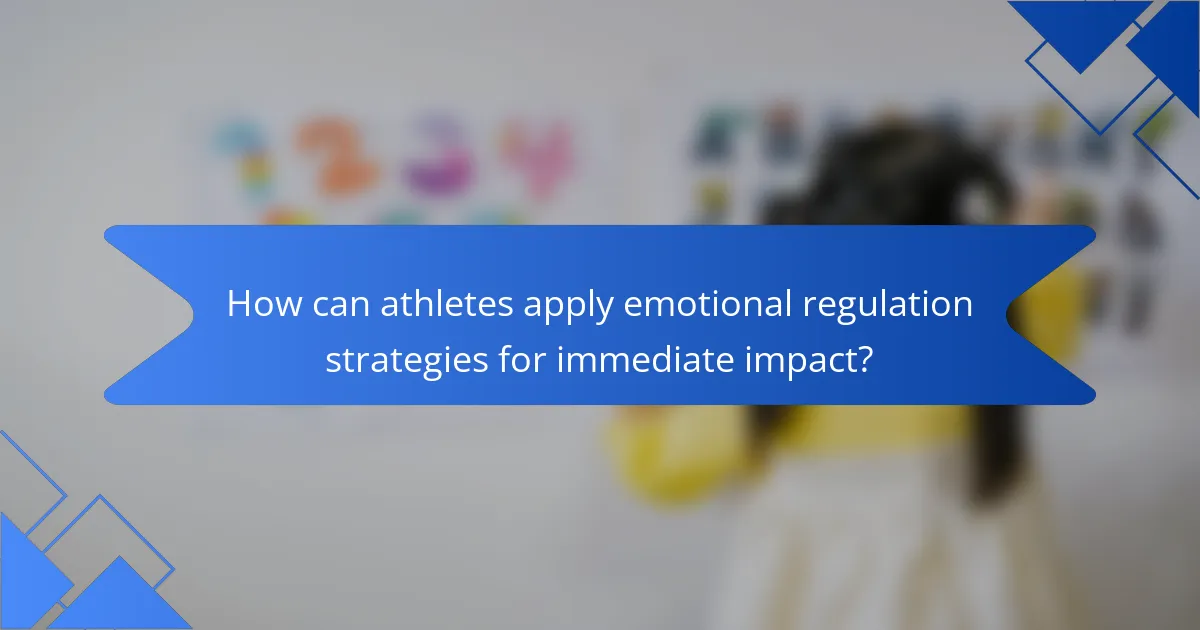 How can athletes apply emotional regulation strategies for immediate impact?